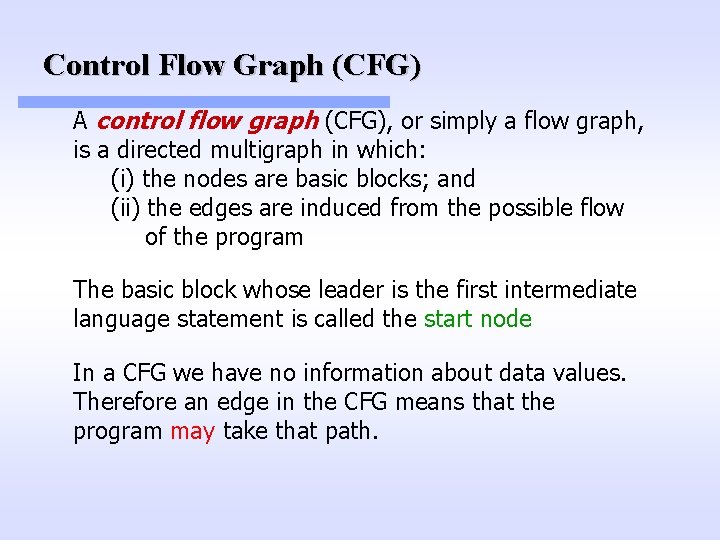 Control Flow Graph (CFG)

A control flow graph (CFG), or simply a flow graph, is a directed multigraph in which:
(i) the nodes are basic blocks; and
(ii) the edges are induced from the possible flow of the program

The basic block whose leader is the first intermediate language statement is called the start node

In a CFG we have no information about data values. Therefore an edge in the CFG means that the program may take that path.